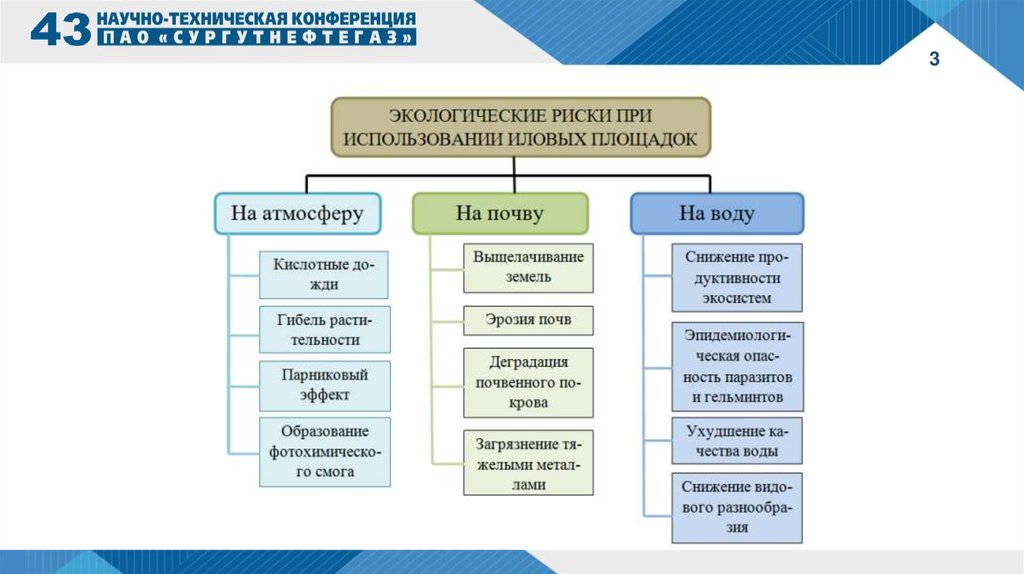 43 НАУЧНО-ТЕХНИЧЕСКАЯ КОНФЕРЕНЦИЯ
ПАО «СУРГУТНЕФТЕГАЗ»

3

ЭКОЛОГИЧЕСКИЕ РИСКИ ПРИ ИСПОЛЬЗОВАНИИ ИЛОВЫХ ПЛОЩАДОК

На атмосферу

Кислотные дожди

Гибель растительности

Парниковый эффект

Образование фотохимического смога

На почву

Выщелачивание земель

Эрозия почв

Деградация почвенного покрова

Загрязнение тяжелыми металлами

На воду

Снижение продуктивности экосистем

Эпидемиологическая опасность паразитов и гельминтов

Ухудшение качества воды

Снижение видового разнообразия